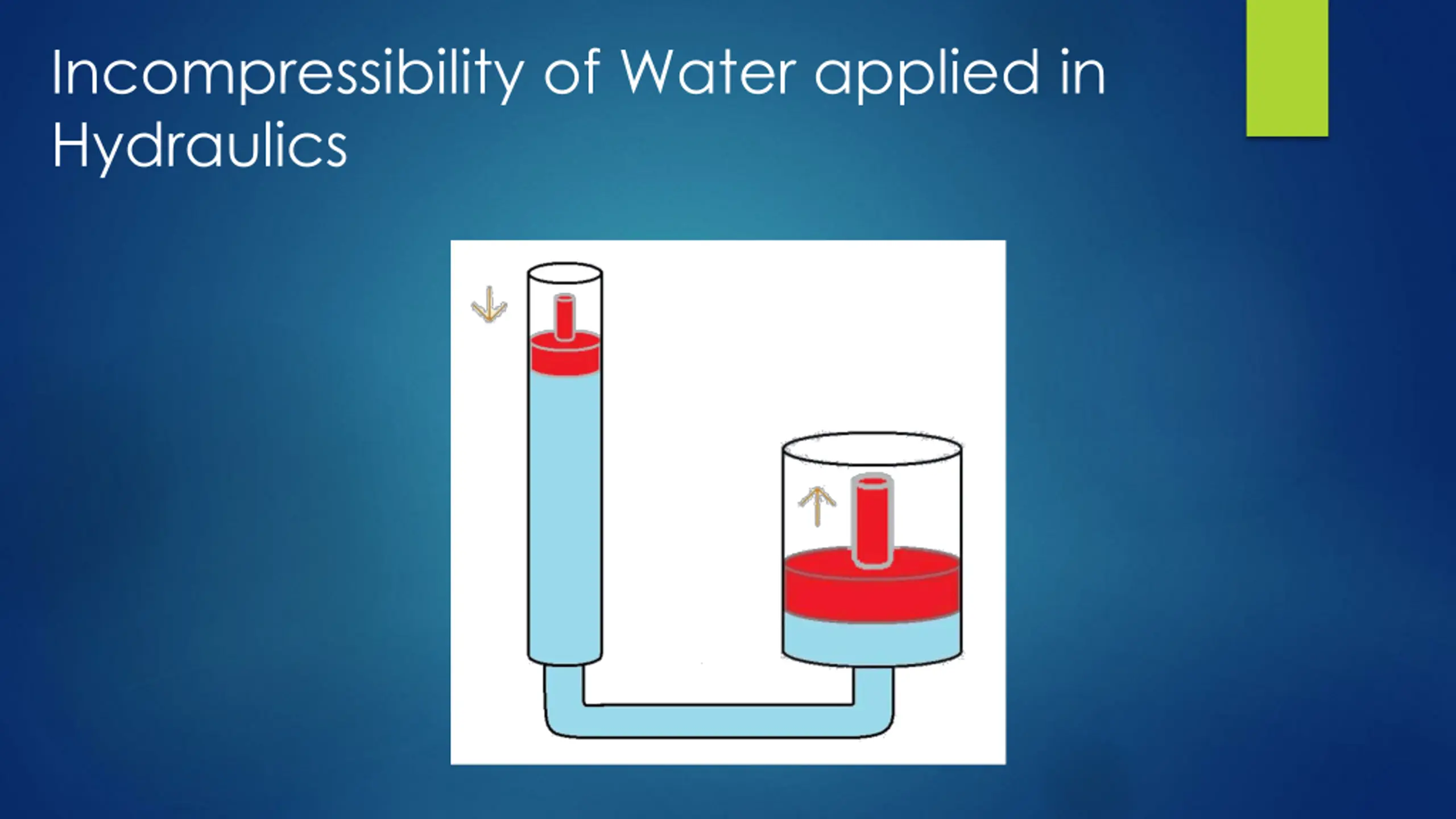 Incompressibility of Water applied in Hydraulics